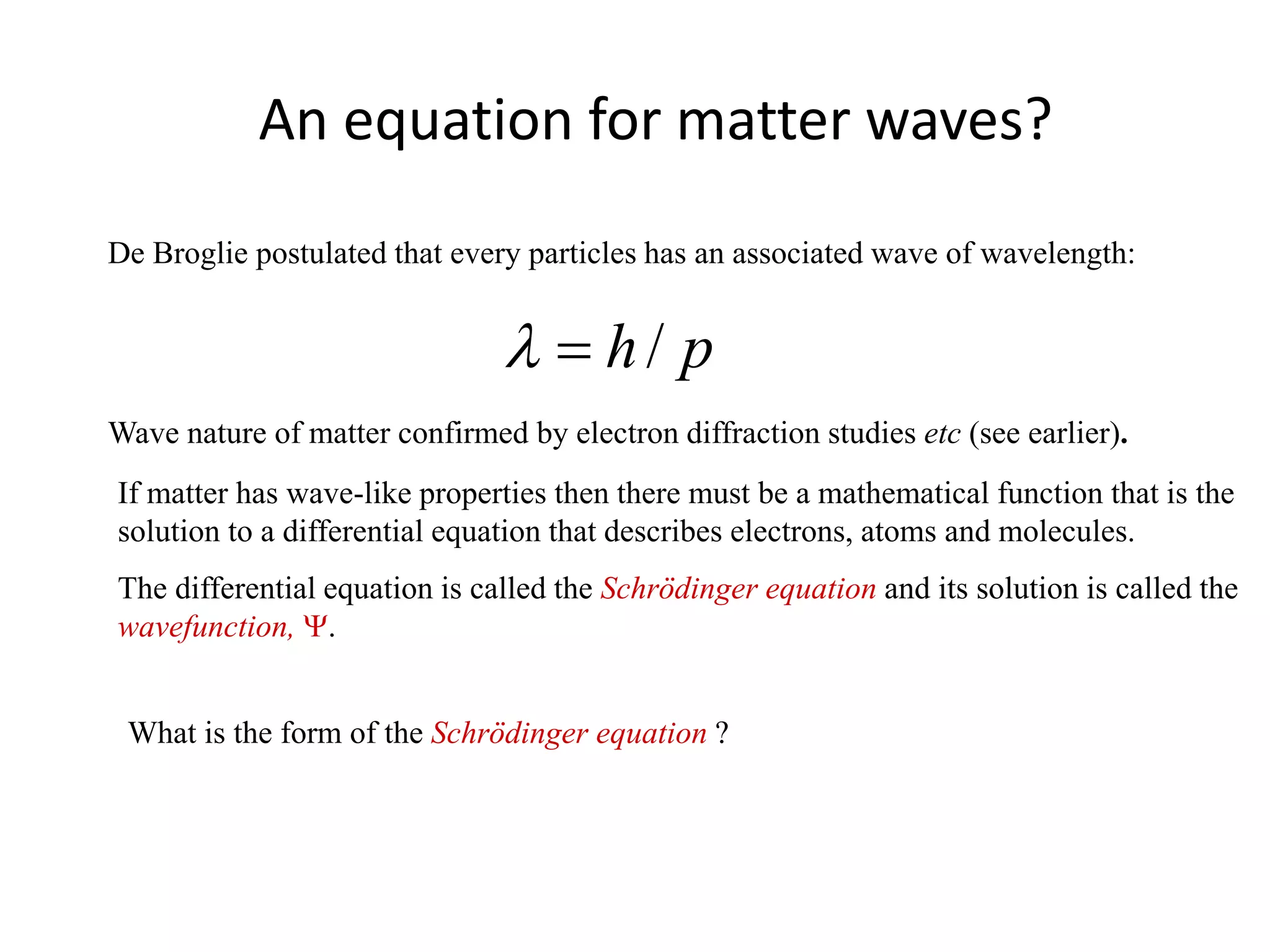 An equation for matter waves?

De Broglie postulated that every particles has an associated wave of wavelength:

$\lambda = h / p$

Wave nature of matter confirmed by electron diffraction studies etc (see earlier).

If matter has wave-like properties then there must be a mathematical function that is the solution to a differential equation that describes electrons, atoms and molecules.

The differential equation is called the Schrödinger equation and its solution is called the wavefunction, $\Psi$.

What is the form of the Schrödinger equation ?